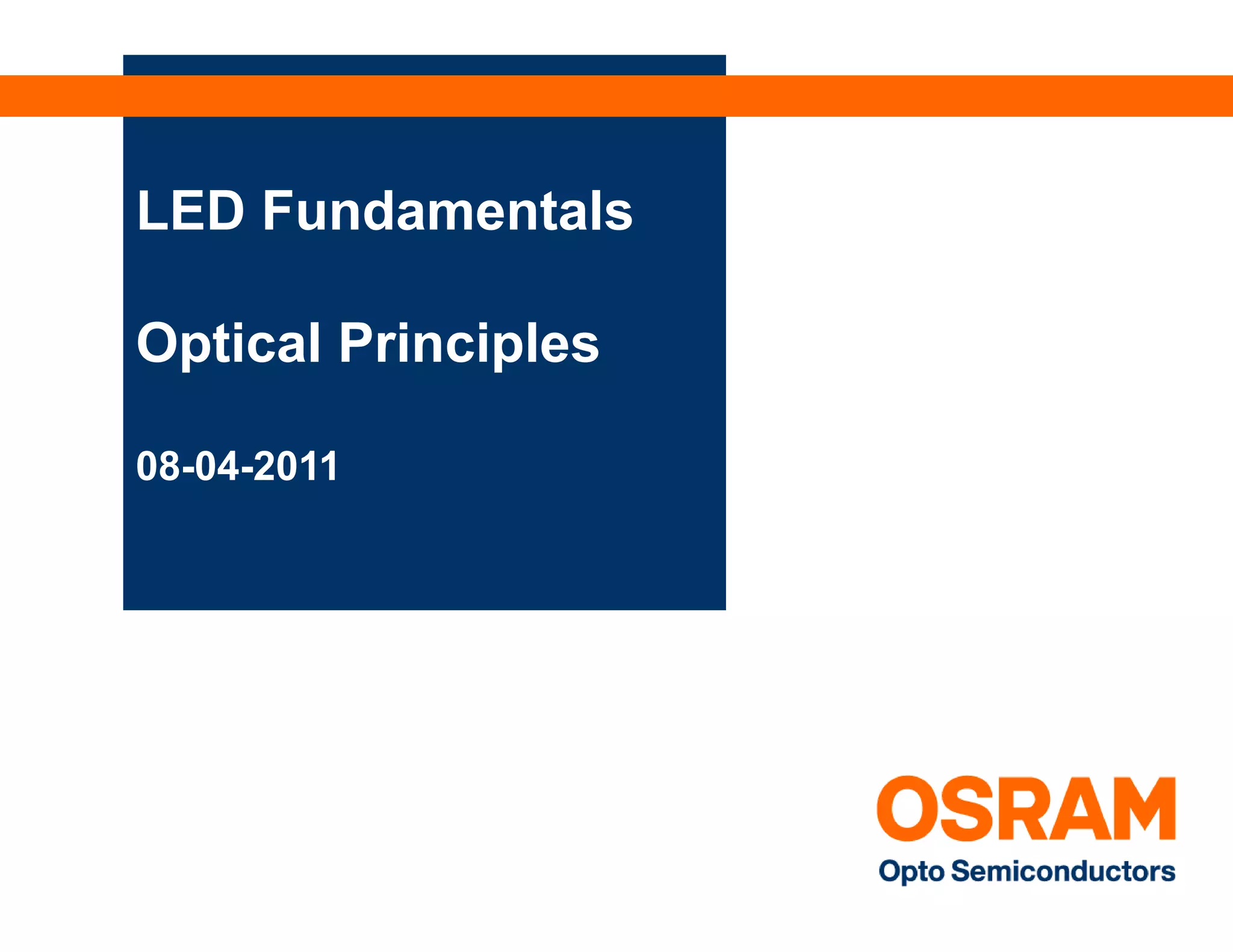 LED Fundamentals

Optical Principles

08-04-2011

OSRAM
Opto Semiconductors